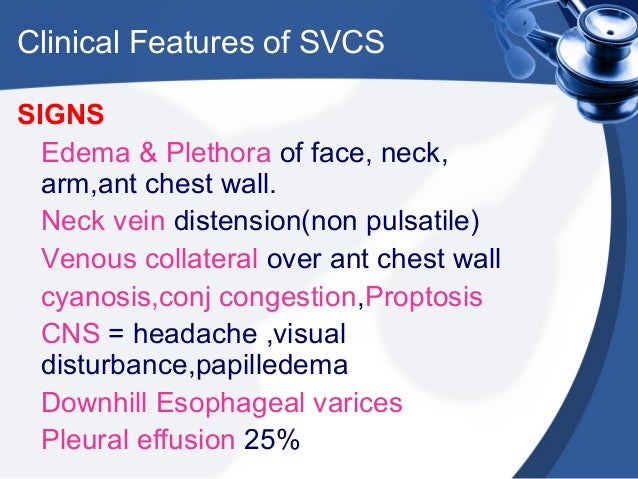 Clinical Features of SVCS

SIGNS

Edema & Plethora of face, neck, arm,ant chest wall.

Neck vein distension(non pulsatile)

Venous collateral over ant chest wall

cyanosis,conj congestion,Proptosis

CNS = headache ,visual disturbance,papilledema

Downhill Esophageal varices

Pleural effusion 25%